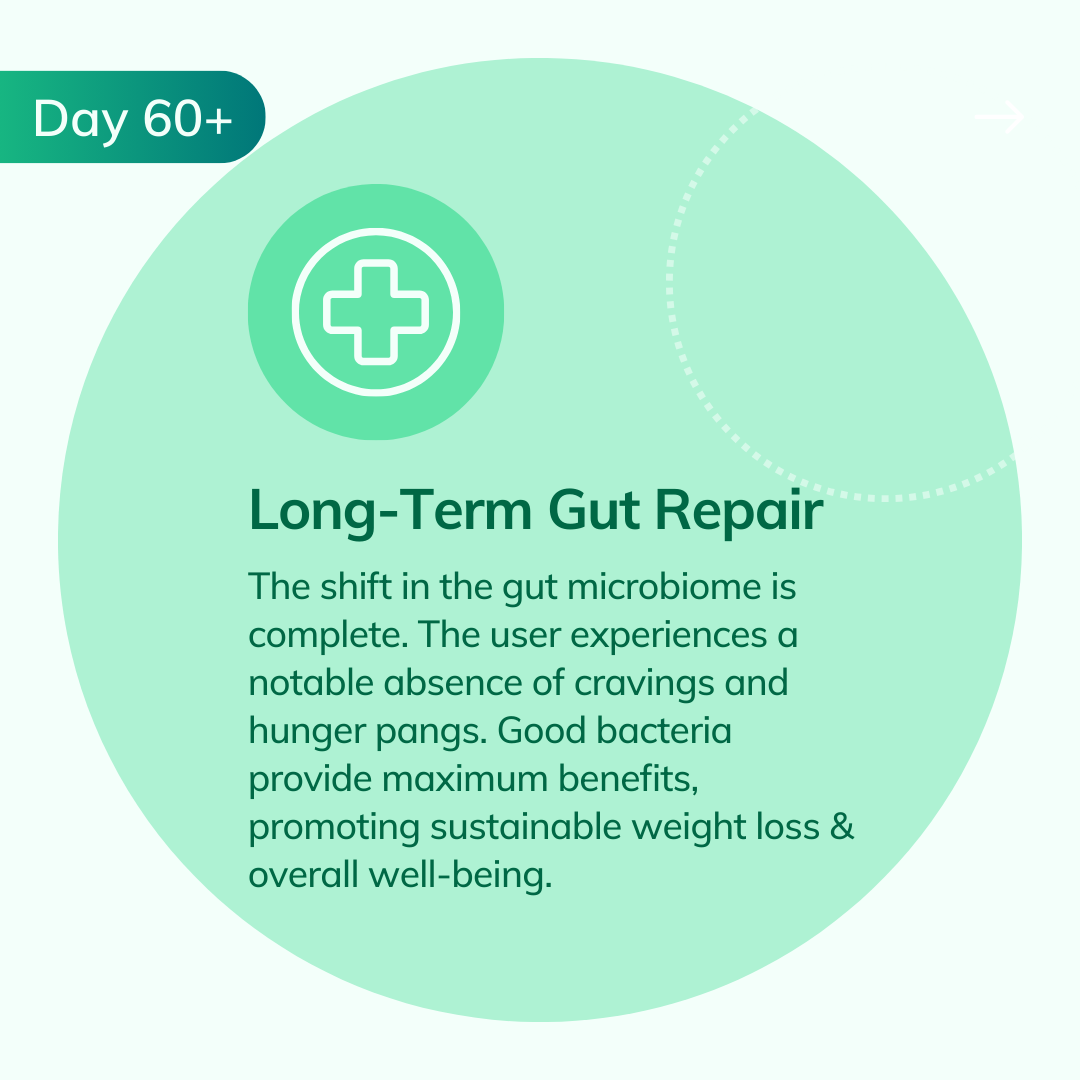 Day 60+

Long-Term Gut Repair

The shift in the gut microbiome is complete. The user experiences a notable absence of cravings and hunger pangs. Good bacteria provide maximum benefits, promoting sustainable weight loss & overall well-being.